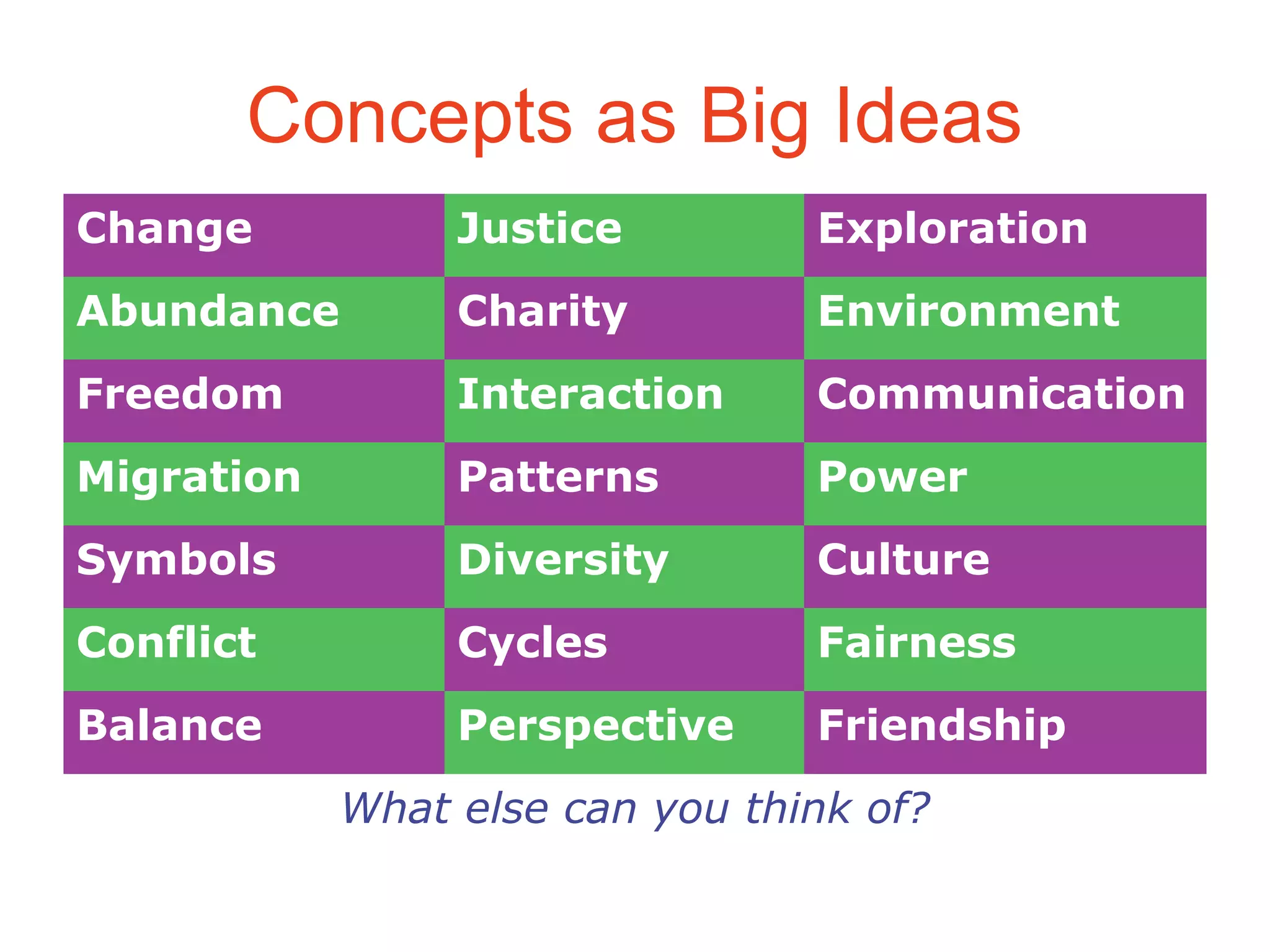 Concepts as Big Ideas

| Change | Justice | Exploration |
|---|---|---|
| Abundance | Charity | Environment |
| Freedom | Interaction | Communication |
| Migration | Patterns | Power |
| Symbols | Diversity | Culture |
| Conflict | Cycles | Fairness |
| Balance | Perspective | Friendship |

What else can you think of?